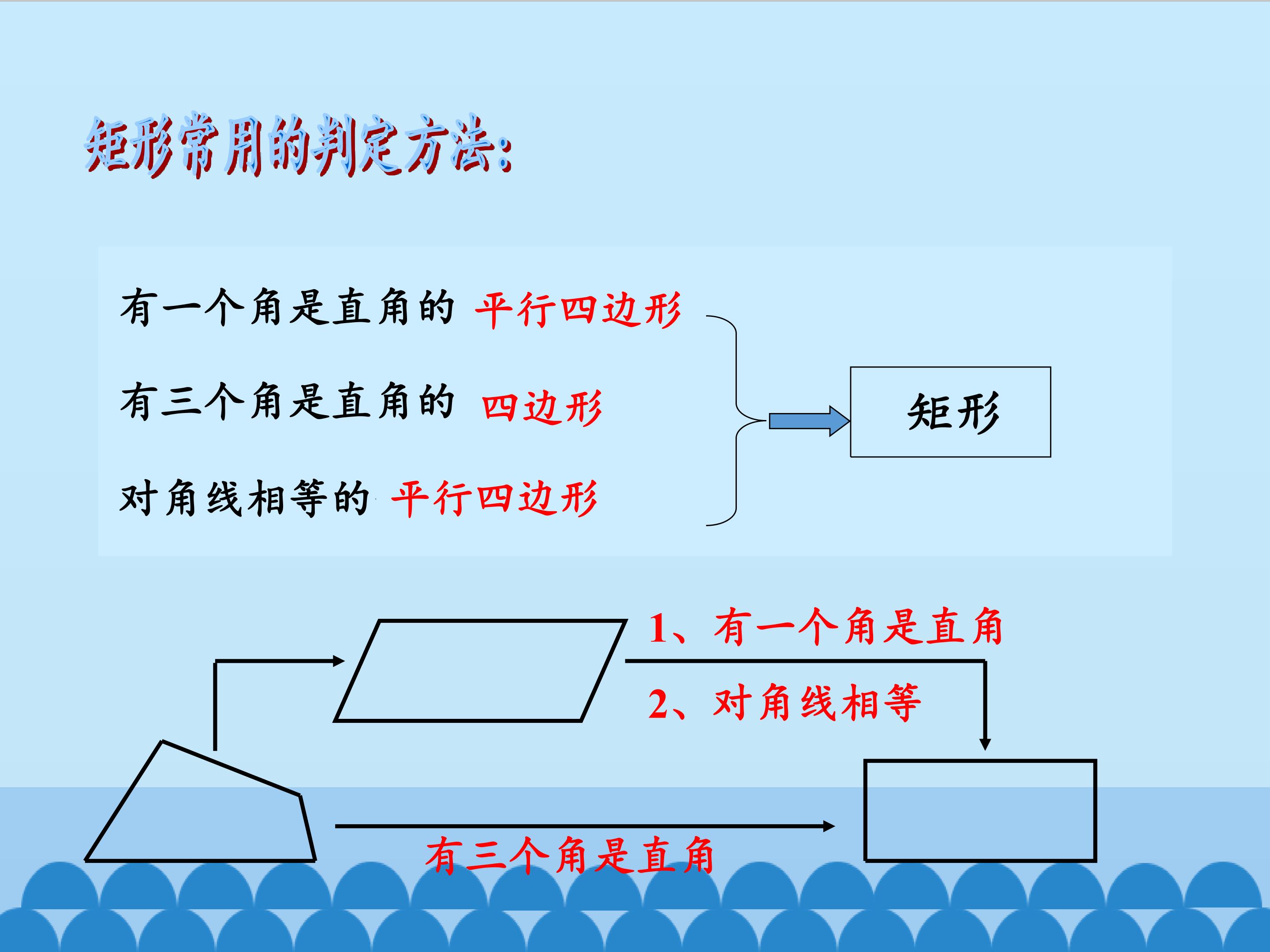 矩形常用的判定方法:

有一个角是直角的 平行四边形

有三个角是直角的 四边形

对角线相等的 平行四边形

矩形

1、有一个角是直角

2、对角线相等

有三个角是直角